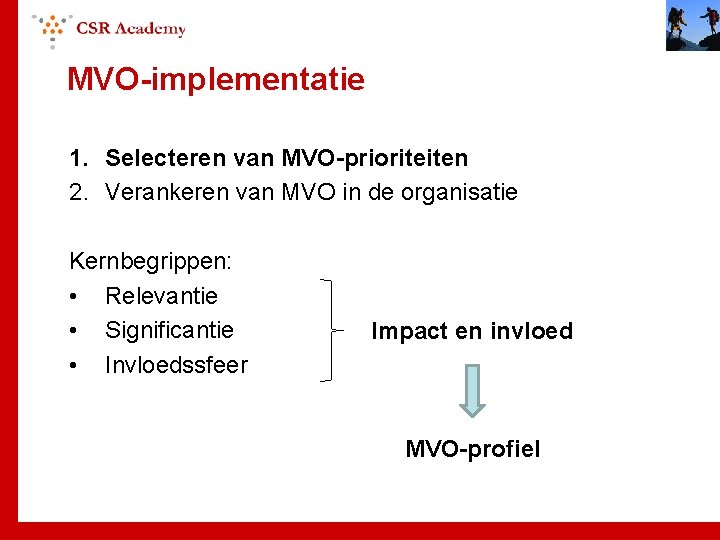 CSR Academy

MVO-implementatie

1. Selecteren van MVO-prioriteiten
2. Verankeren van MVO in de organisatie

Kernbegrippen:
• Relevantie
• Significantie
• Invloedssfeer

Impact en invloed

MVO-profiel